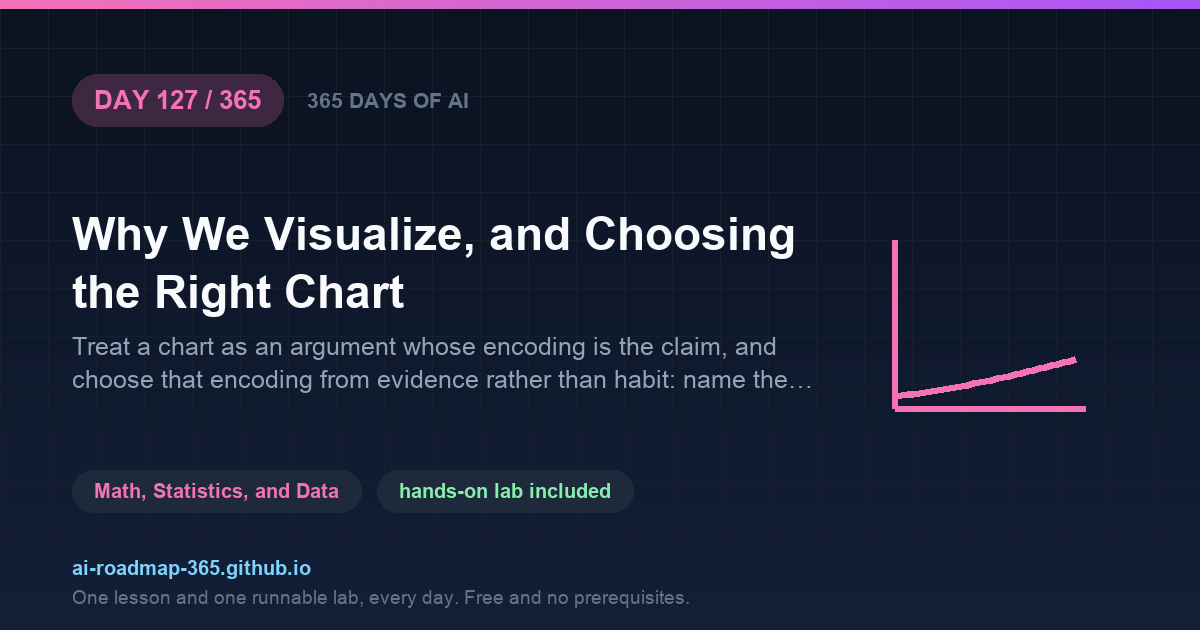 DAY 127 / 365

365 DAYS OF AI

Why We Visualize, and Choosing the Right Chart

Treat a chart as an argument whose encoding is the claim, and choose that encoding from evidence rather than habit: name the…

Math, Statistics, and Data

hands-on lab included

ai-roadmap-365.github.io

One lesson and one runnable lab, every day. Free and no prerequisites.